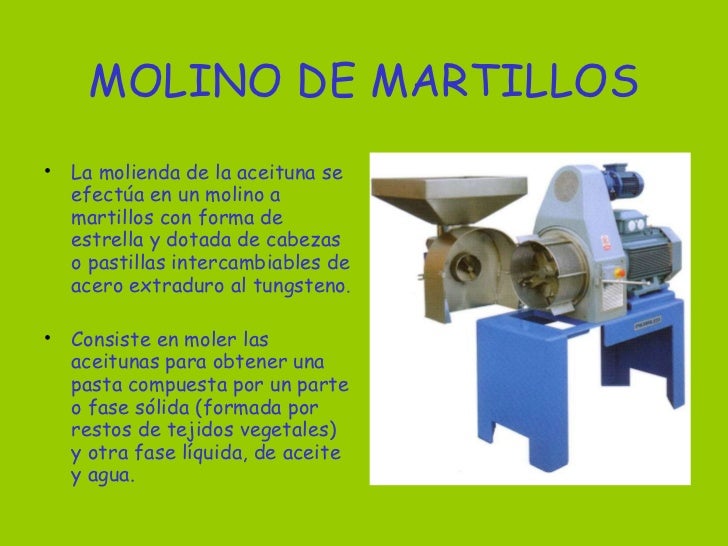 MOLINO DE MARTILLOS

• La molienda de la aceituna se efectúa en un molino a martillos con forma de estrella y dotada de cabezas o pastillas intercambiables de acero extraduro al tungsteno.

• Consiste en moler las aceitunas para obtener una pasta compuesta por un parte o fase sólida (formada por restos de tejidos vegetales) y otra fase líquida, de aceite y agua.